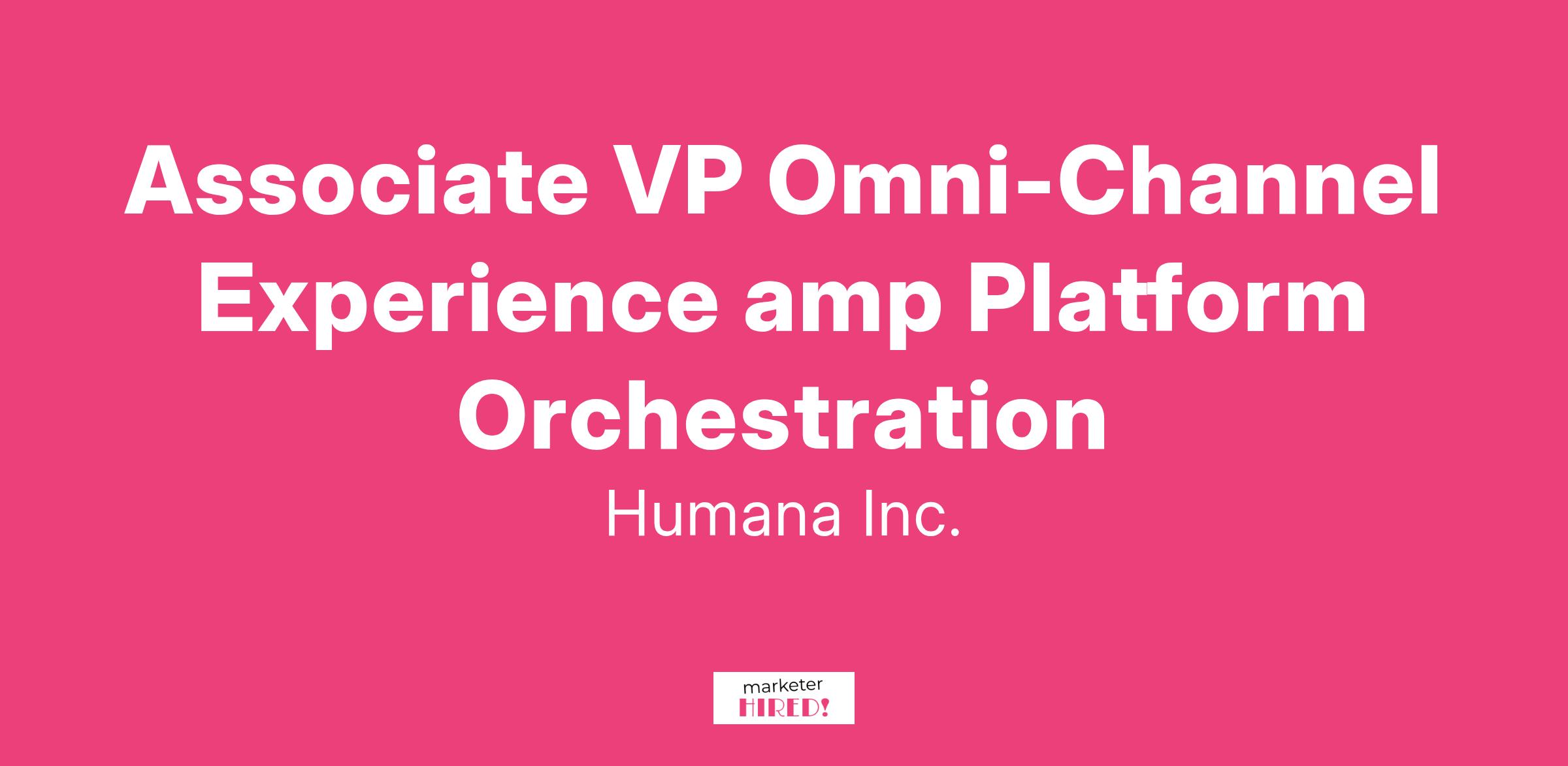 Associate VP Omni-Channel Experience amp Platform Orchestration

Humana Inc.

marketer
HIRED!